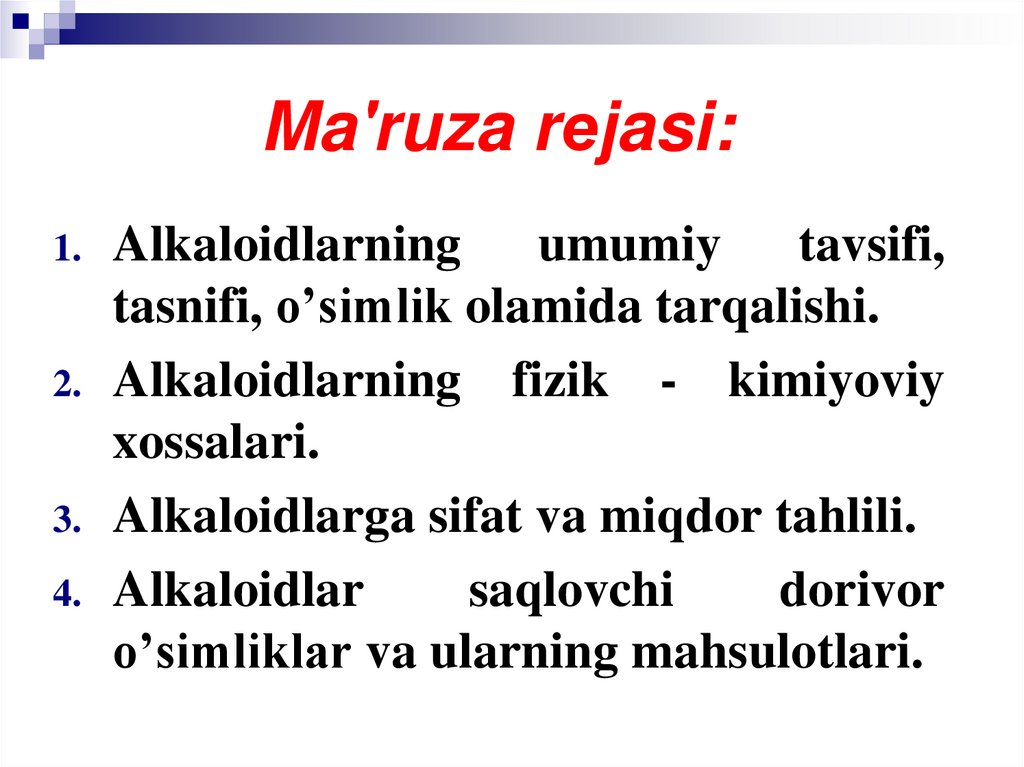 Ma'ruza rejasi:

1. Alkaloidlarning umumiy tavsifi, tasnifi, o’simlik olamida tarqalishi.
2. Alkaloidlarning fizik - kimiyoviy xossalari.
3. Alkaloidlarga sifat va miqdor tahlili.
4. Alkaloidlar saqlovchi dorivor o’simliklar va ularning mahsulotlari.